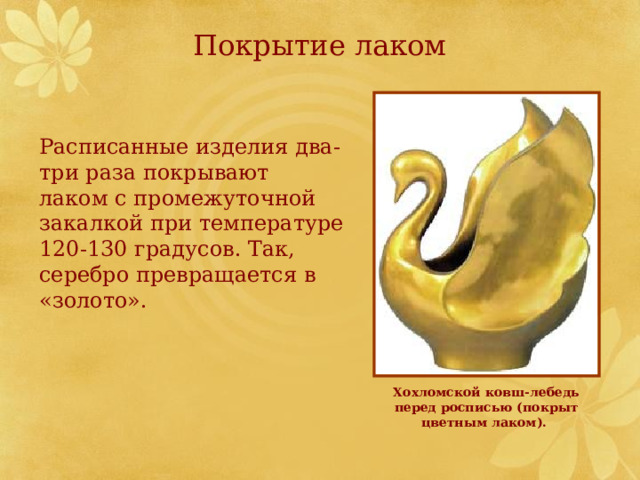 Покрытие лаком

Расписанные изделия два-три раза покрывают лаком с промежуточной закалкой при температуре 120-130 градусов. Так, серебро превращается в «золото».

Хохломской ковш-лебедь перед росписью (покрыт цветным лаком).